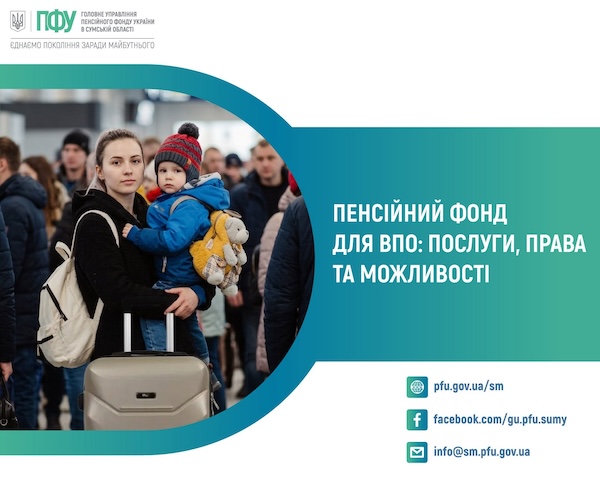 ПФУ ГОЛОВНЕ УПРАВЛІННЯ ПЕНСІЙНОГО ФОНДУ УКРАЇНИ В СУМСЬКІЙ ОБЛАСТІ

ЄДНАЄМО ПОКОЛІННЯ ЗАРАДИ МАЙБУТНЬОГО

ПЕНСІЙНИЙ ФОНД ДЛЯ ВПО: ПОСЛУГИ, ПРАВА ТА МОЖЛИВОСТІ

pfu.gov.ua/sm

facebook.com/gu.pfu.sumy

info@sm.pfu.gov.ua